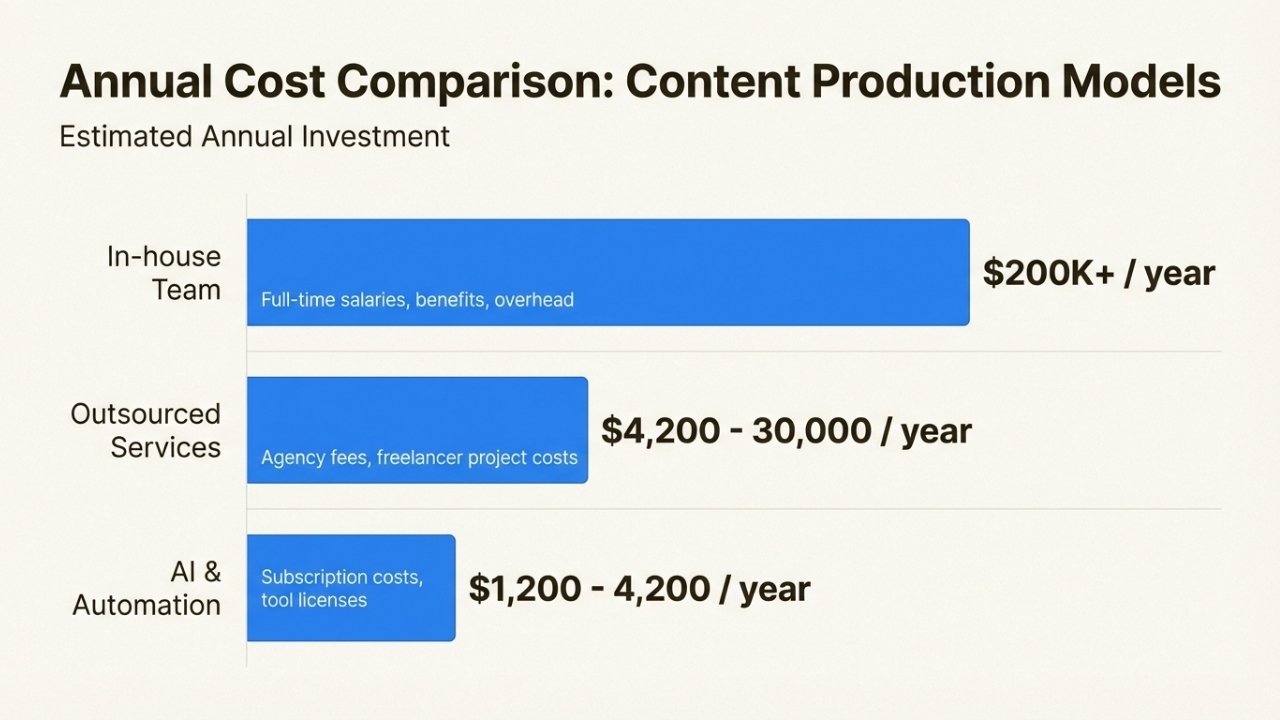 Annual Cost Comparison: Content Production Models

Estimated Annual Investment

In-house Team

Full-time salaries, benefits, overhead

$200K+ / year

Outsourced Services

Agency fees, freelancer project costs

$4,200 - 30,000 / year

AI & Automation

Subscription costs, tool licenses

$1,200 - 4,200 / year